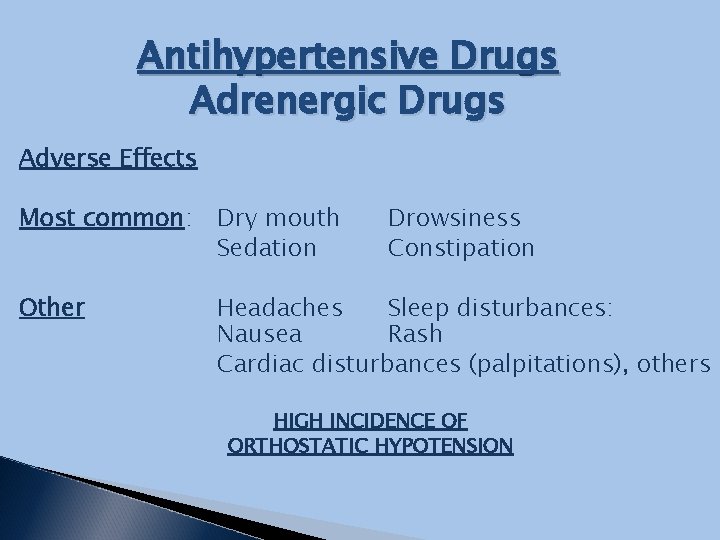 Antihypertensive Drugs
Adrenergic Drugs

Adverse Effects

Most common: Dry mouth Drowsiness
Sedation Constipation

Other Headaches Sleep disturbances:
Nausea Rash
Cardiac disturbances (palpitations), others

HIGH INCIDENCE OF
ORTHOSTATIC HYPOTENSION